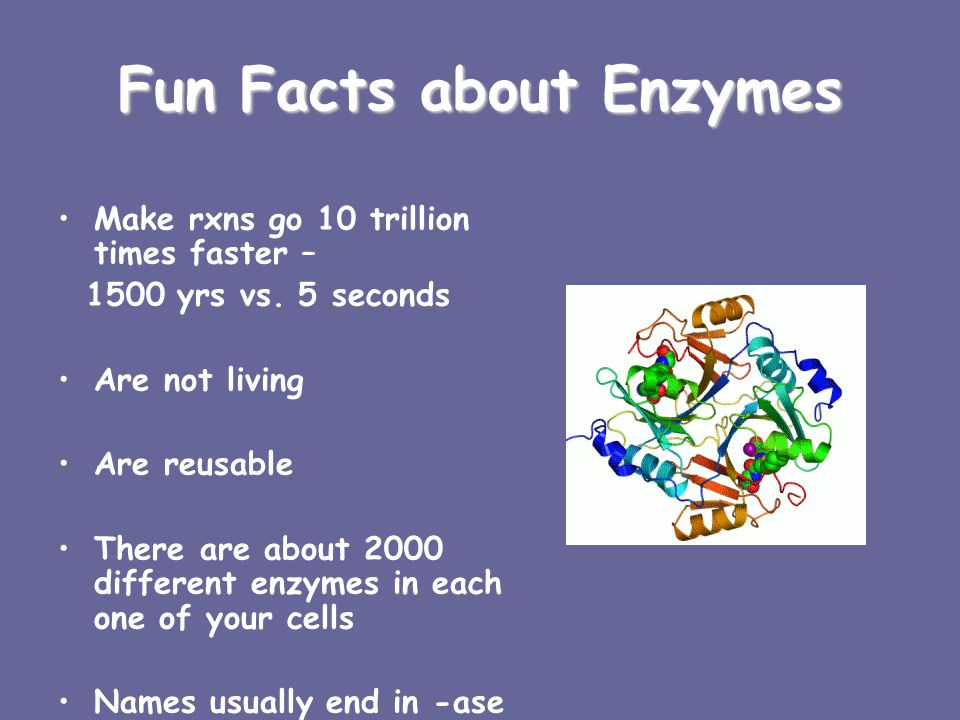 Fun Facts about Enzymes

• Make rxns go 10 trillion times faster –
1500 yrs vs. 5 seconds

• Are not living

• Are reusable

• There are about 2000 different enzymes in each one of your cells

• Names usually end in -ase